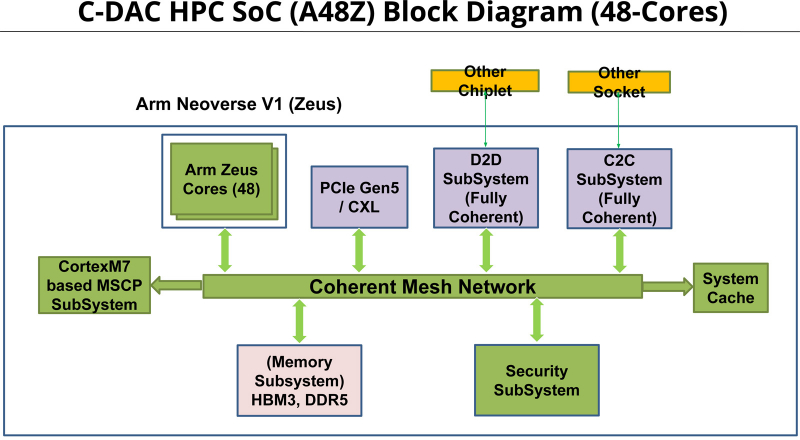 C-DAC HPC SoC (A48Z) Block Diagram (48-Cores)

Other Chiplet

Other Socket

Arm Neoverse V1 (Zeus)

Arm Zeus Cores (48)

PCIe Gen5 / CXL

D2D SubSystem (Fully Coherent)

C2C SubSystem (Fully Coherent)

CortexM7 based MSCP SubSystem

Coherent Mesh Network

System Cache

(Memory Subsystem) HBM3, DDR5

Security SubSystem